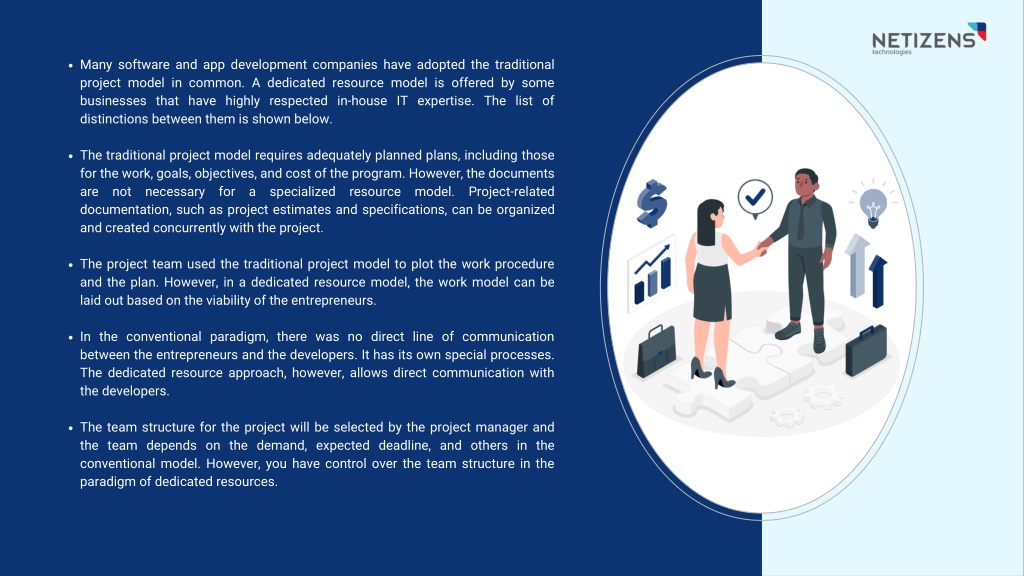 NETIZENS
technologies

• Many software and app development companies have adopted the traditional project model in common. A dedicated resource model is offered by some businesses that have highly respected in-house IT expertise. The list of distinctions between them is shown below.

• The traditional project model requires adequately planned plans, including those for the work, goals, objectives, and cost of the program. However, the documents are not necessary for a specialized resource model. Project-related documentation, such as project estimates and specifications, can be organized and created concurrently with the project.

• The project team used the traditional project model to plot the work procedure and the plan. However, in a dedicated resource model, the work model can be laid out based on the viability of the entrepreneurs.

• In the conventional paradigm, there was no direct line of communication between the entrepreneurs and the developers. It has its own special processes. The dedicated resource approach, however, allows direct communication with the developers.

• The team structure for the project will be selected by the project manager and the team depends on the demand, expected deadline, and others in the conventional model. However, you have control over the team structure in the paradigm of dedicated resources.